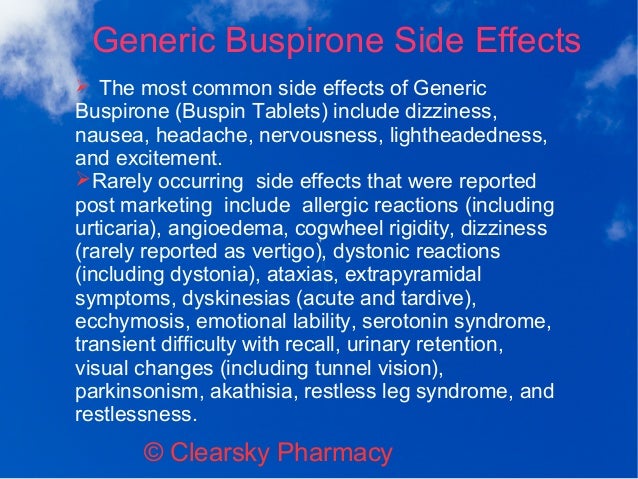 Generic Buspirone Side Effects

➢ The most common side effects of Generic Buspirone (Buspin Tablets) include dizziness, nausea, headache, nervousness, lightheadedness, and excitement.

➢Rarely occurring side effects that were reported post marketing include allergic reactions (including urticaria), angioedema, cogwheel rigidity, dizziness (rarely reported as vertigo), dystonic reactions (including dystonia), ataxias, extrapyramidal symptoms, dyskinesias (acute and tardive), ecchymosis, emotional lability, serotonin syndrome, transient difficulty with recall, urinary retention, visual changes (including tunnel vision), parkinsonism, akathisia, restless leg syndrome, and restlessness.

© Clearsky Pharmacy